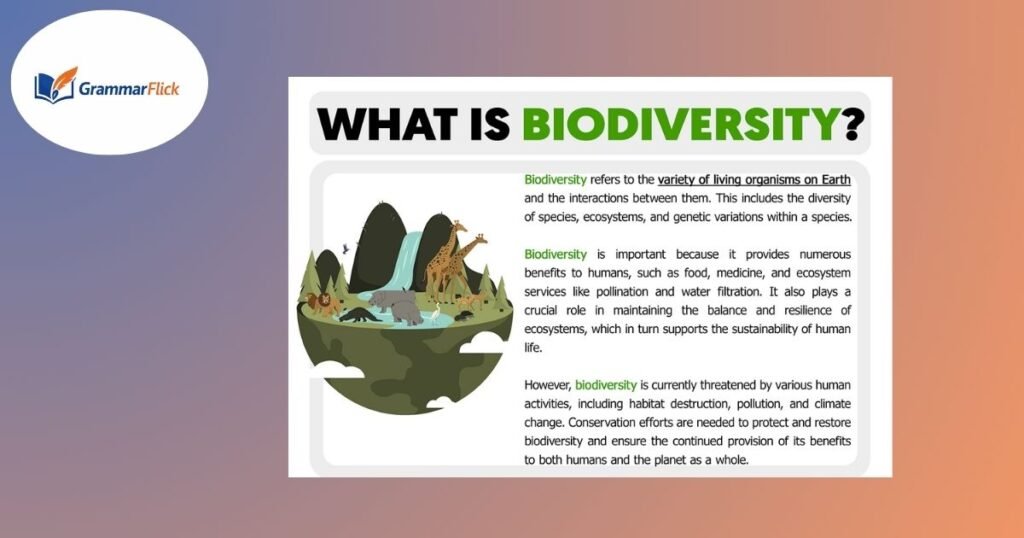 GrammarFlick

WHAT IS BIODIVERSITY?

Biodiversity refers to the variety of living organisms on Earth and the interactions between them. This includes the diversity of species, ecosystems, and genetic variations within a species.

Biodiversity is important because it provides numerous benefits to humans, such as food, medicine, and ecosystem services like pollination and water filtration. It also plays a crucial role in maintaining the balance and resilience of ecosystems, which in turn supports the sustainability of human life.

However, biodiversity is currently threatened by various human activities, including habitat destruction, pollution, and climate change. Conservation efforts are needed to protect and restore biodiversity and ensure the continued provision of its benefits to both humans and the planet as a whole.